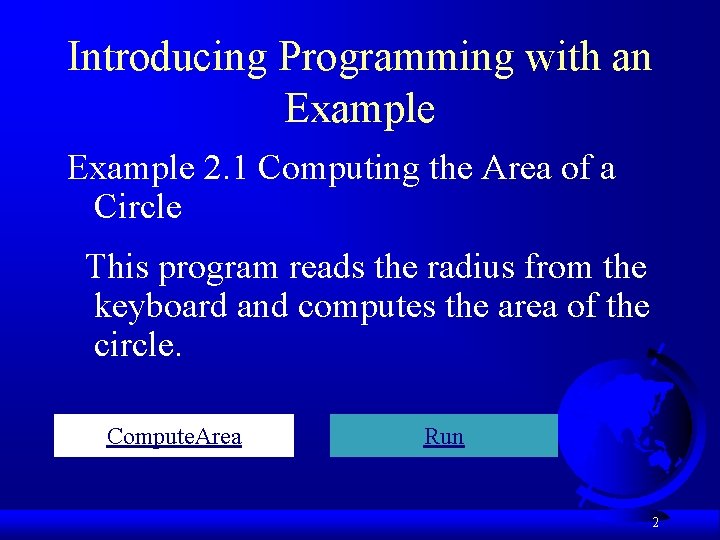 Introducing Programming with an Example

Example 2.1 Computing the Area of a Circle

This program reads the radius from the keyboard and computes the area of the circle.

ComputeArea

Run

2